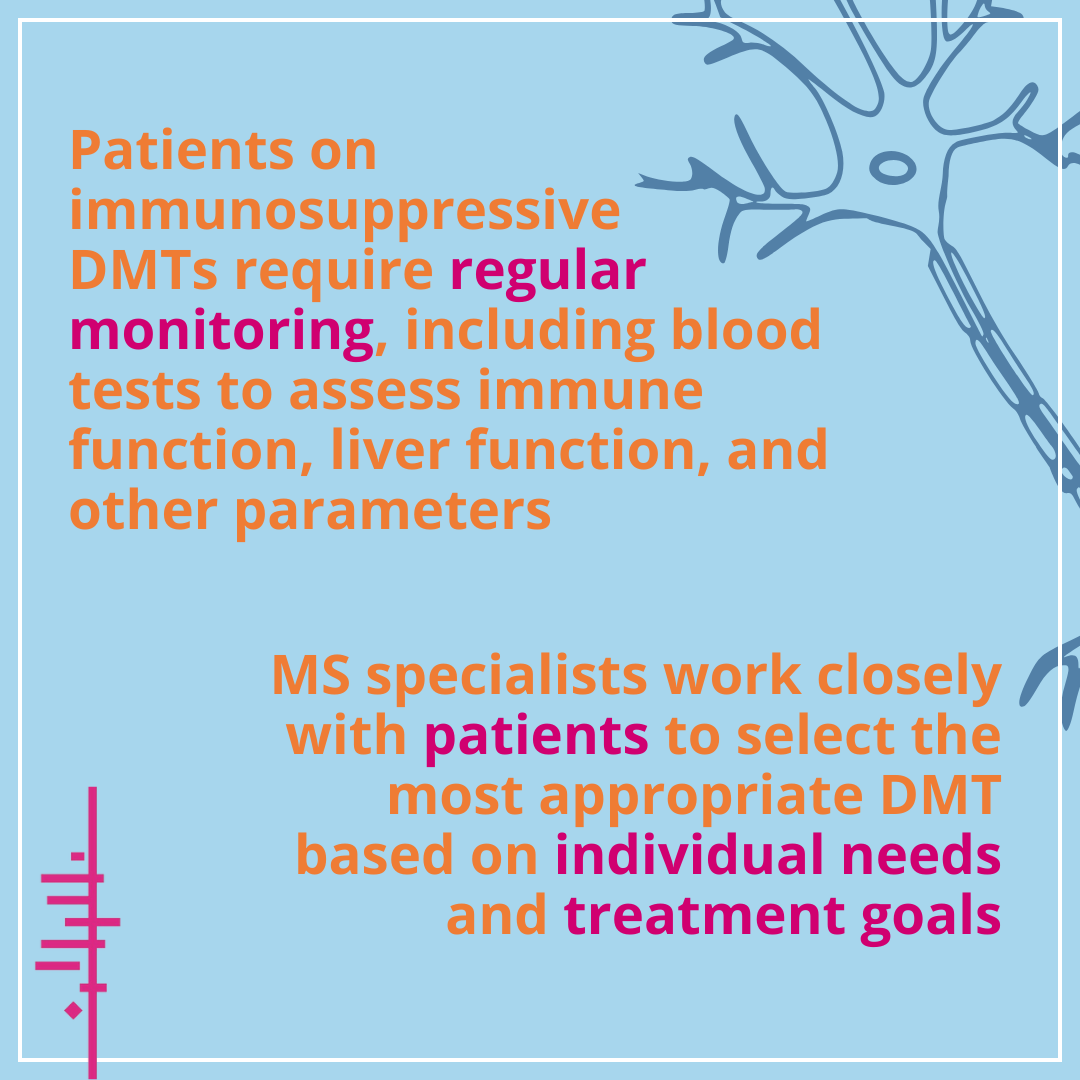 Patients on immunosuppressive DMTs require regular monitoring, including blood tests to assess immune function, liver function, and other parameters

MS specialists work closely with patients to select the most appropriate DMT based on individual needs and treatment goals